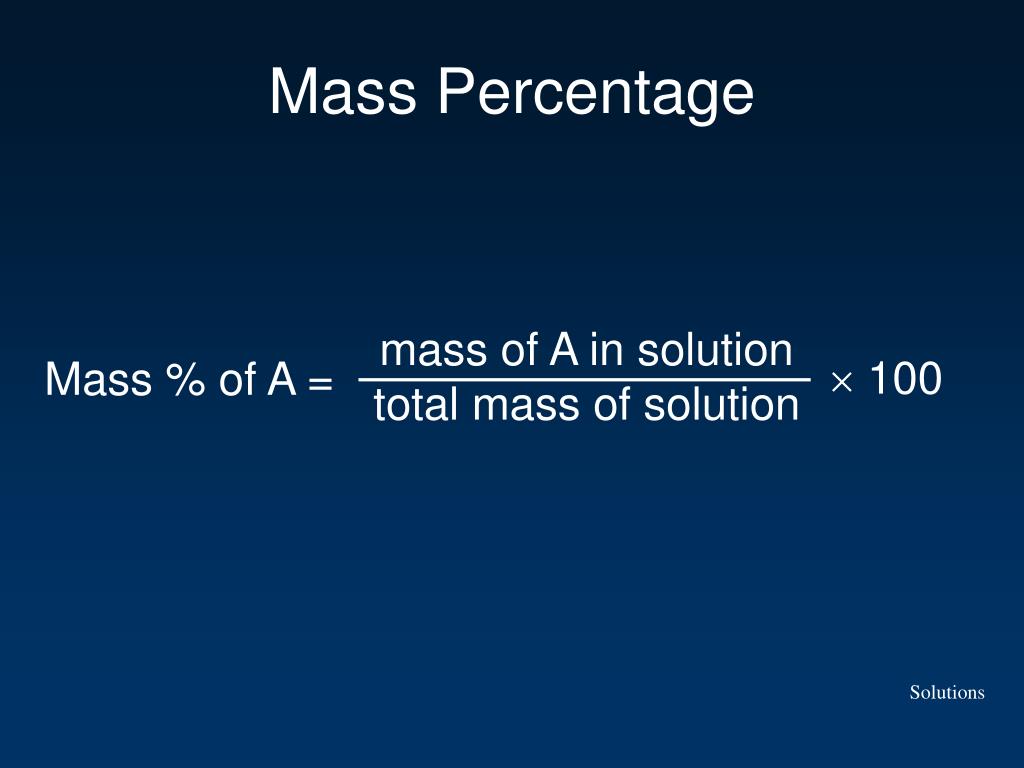 Mass Percentage

$\text{Mass \% of A} = \frac{\text{mass of A in solution}}{\text{total mass of solution}} \times 100$

Solutions